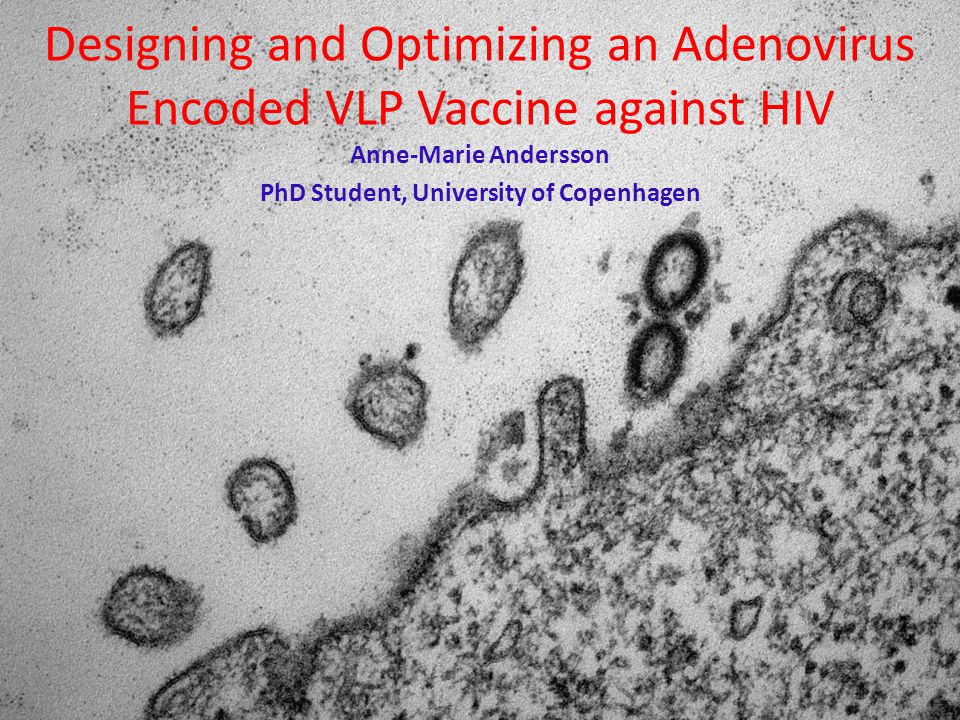 Designing and Optimizing an Adenovirus Encoded VLP Vaccine against HIV

Anne-Marie Andersson

PhD Student, University of Copenhagen